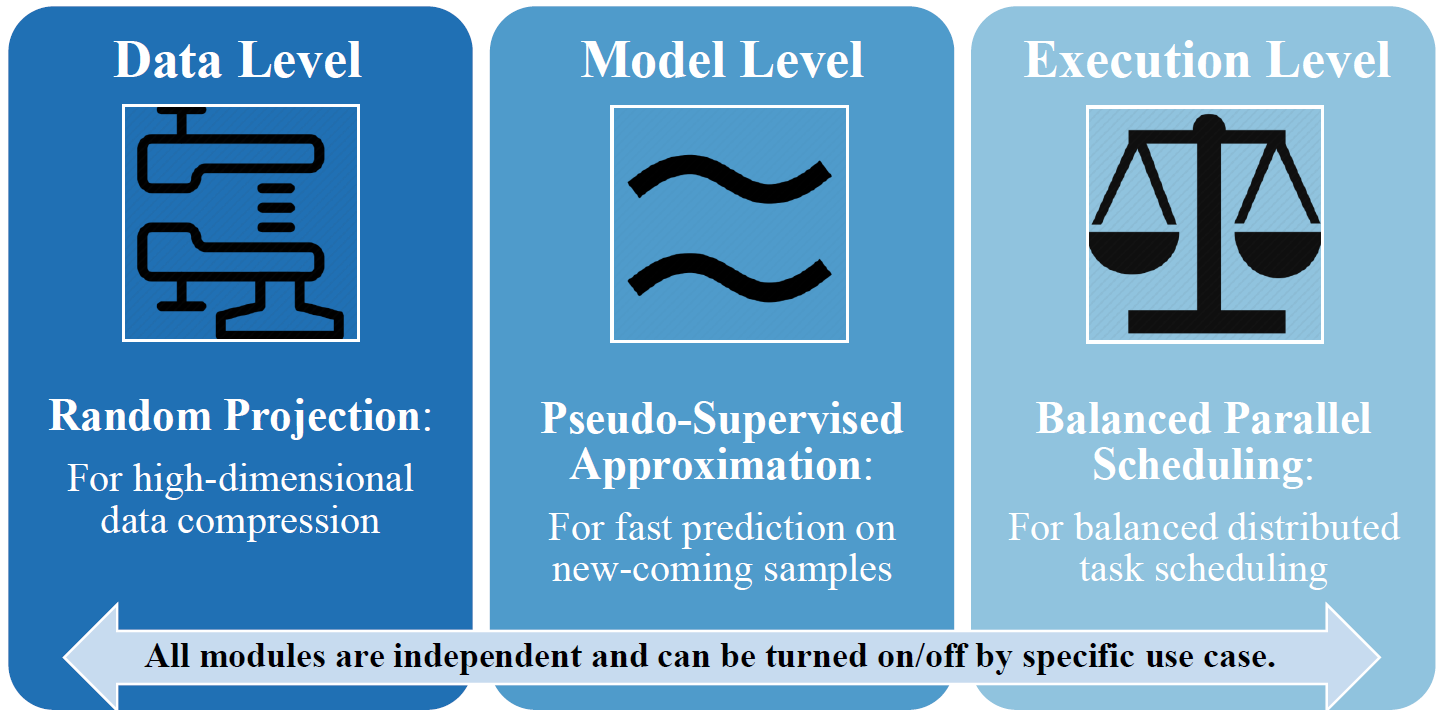 Data Level

Random Projection:

For high-dimensional data compression

Model Level

Pseudo-Supervised Approximation:

For fast prediction on new-coming samples

Execution Level

Balanced Parallel Scheduling:

For balanced distributed task scheduling

All modules are independent and can be turned on/off by specific use case.